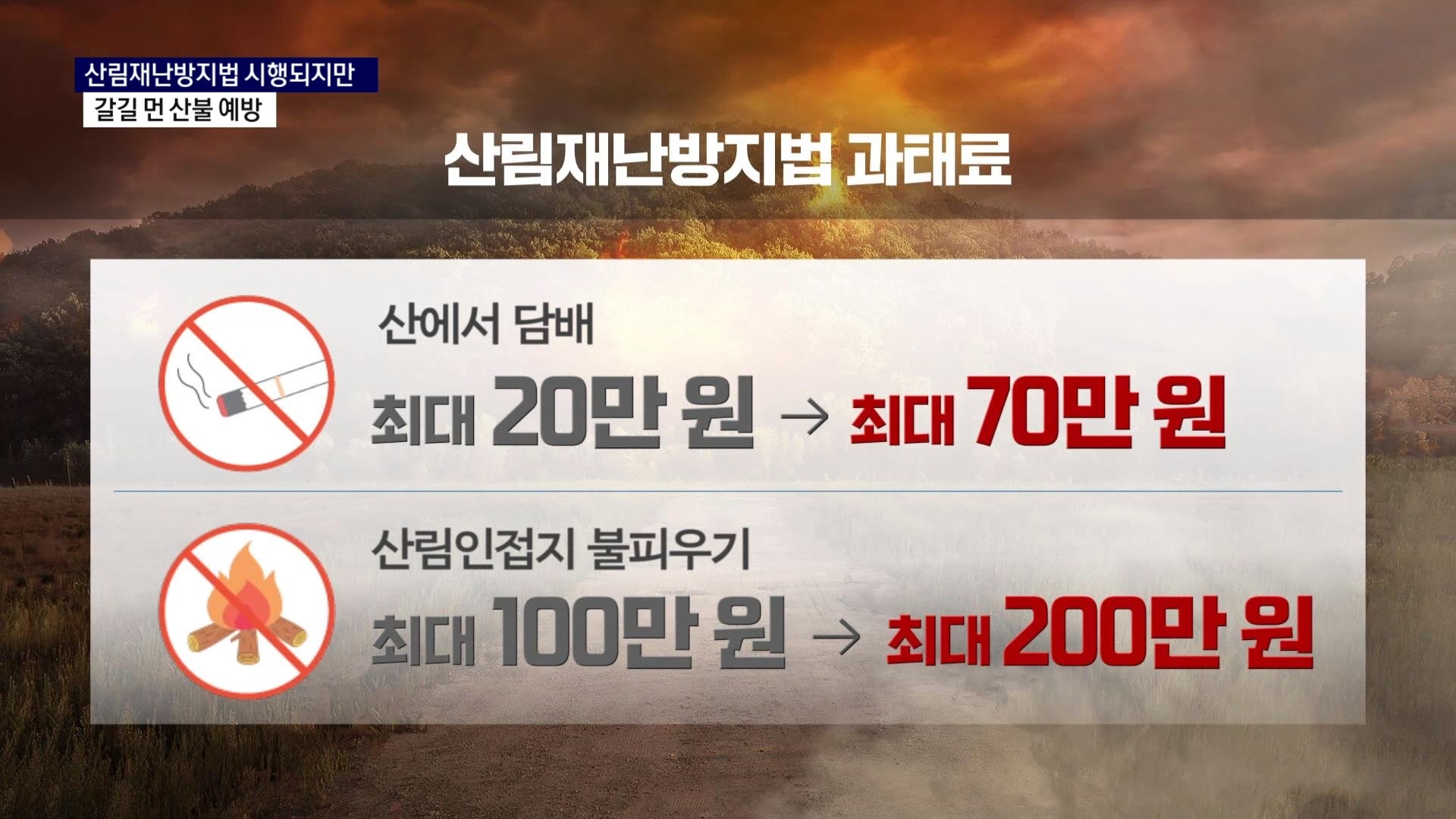 산림재난방지법 시행되지만
갈길 먼 산불 예방

산림재난방지법 과태료

산에서 담배
최대 20만 원 → 최대 70만 원

산림인접지 불피우기
최대 100만 원 → 최대 200만 원